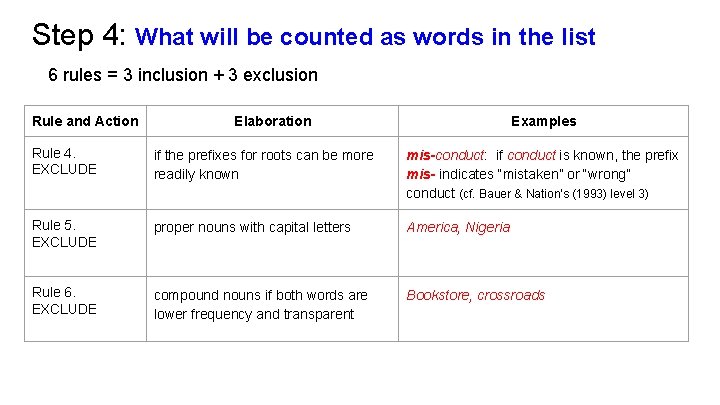 Step 4: What will be counted as words in the list

6 rules = 3 inclusion + 3 exclusion

| Rule and Action | Elaboration | Examples |
|---|---|---|
| Rule 4. EXCLUDE | if the prefixes for roots can be more readily known | mis-conduct: if conduct is known, the prefix mis- indicates "mistaken" or "wrong" conduct (cf. Bauer & Nation's (1993) level 3) |
| Rule 5. EXCLUDE | proper nouns with capital letters | America, Nigeria |
| Rule 6. EXCLUDE | compound nouns if both words are lower frequency and transparent | Bookstore, crossroads |